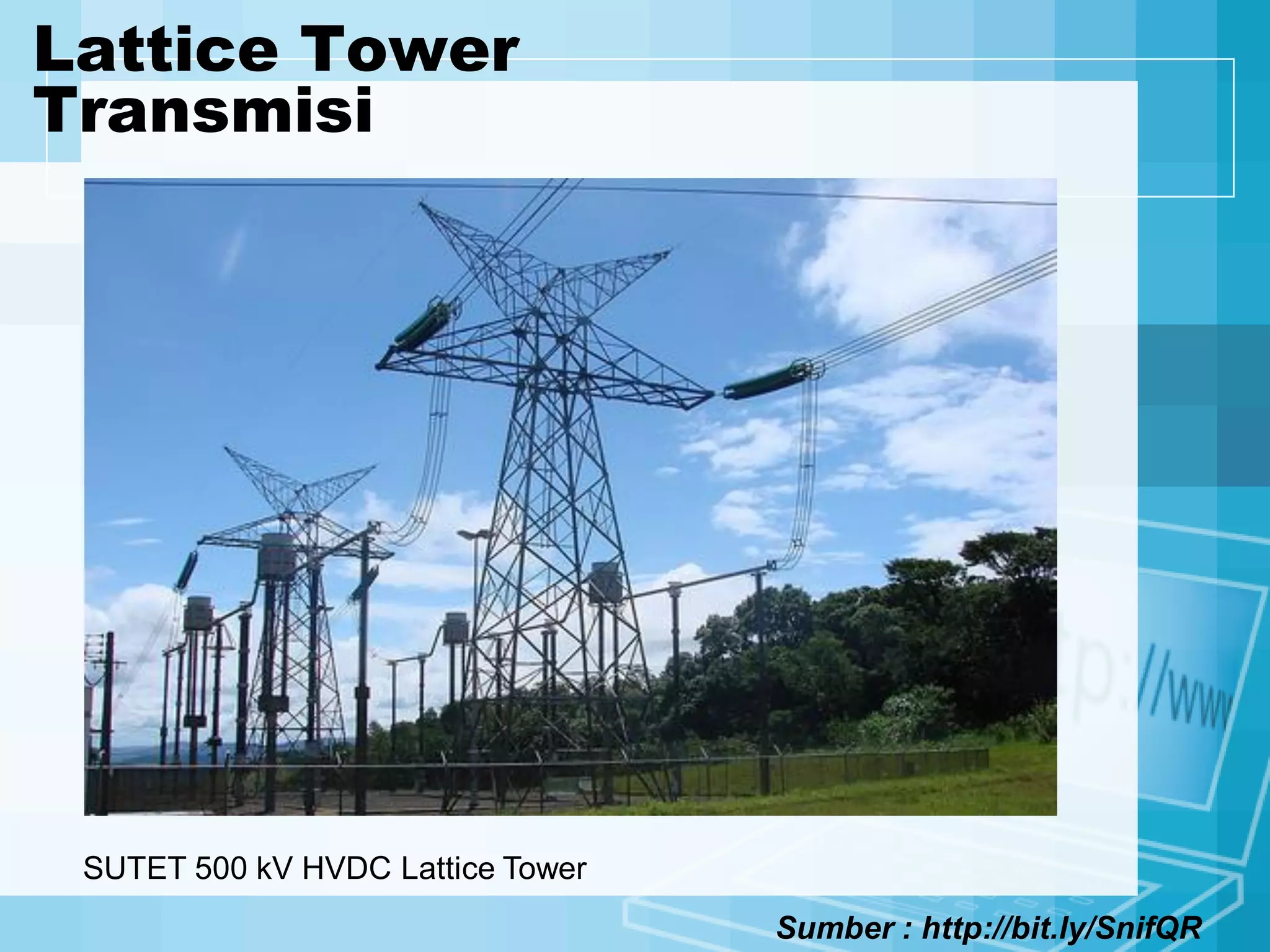 Lattice Tower Transmisi

SUTET 500 kV HVDC Lattice Tower

Sumber : http://bit.ly/SnifQR